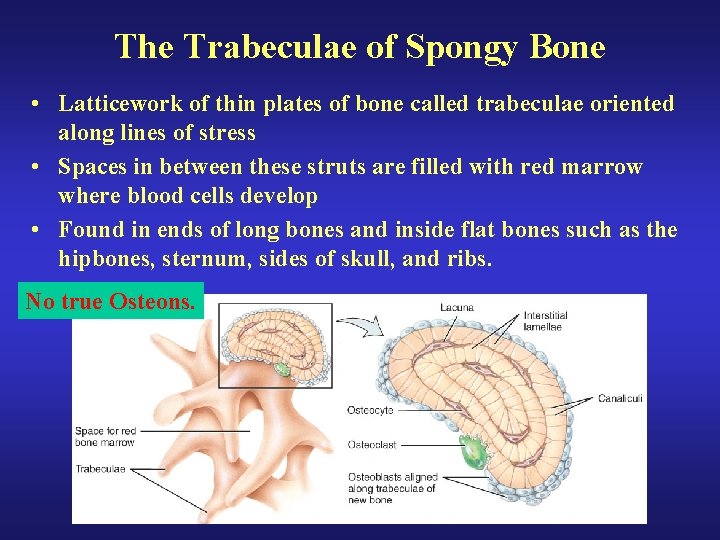 The Trabeculae of Spongy Bone

• Latticework of thin plates of bone called trabeculae oriented along lines of stress
• Spaces in between these struts are filled with red marrow where blood cells develop
• Found in ends of long bones and inside flat bones such as the hipbones, sternum, sides of skull, and ribs.

No true Osteons.

Lacuna
Interstitial lamellae
Canaliculi
Osteocyte
Osteoclast
Osteoblasts aligned along trabeculae of new bone
Space for red bone marrow
Trabeculae